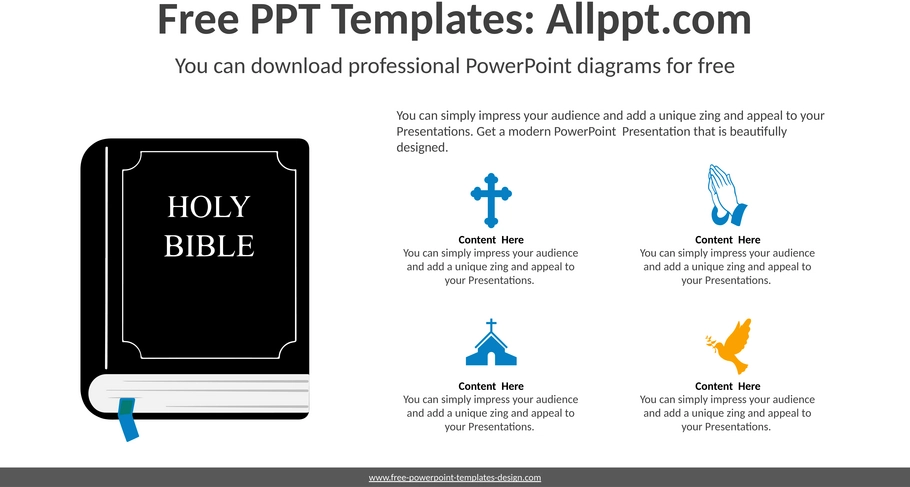 Free PPT Templates: Allppt.com

You can download professional PowerPoint diagrams for free

HOLY BIBLE

You can simply impress your audience and add a unique zing and appeal to your Presentations. Get a modern PowerPoint Presentation that is beautifully designed.

Content Here
You can simply impress your audience and add a unique zing and appeal to your Presentations.

Content Here
You can simply impress your audience and add a unique zing and appeal to your Presentations.

Content Here
You can simply impress your audience and add a unique zing and appeal to your Presentations.

Content Here
You can simply impress your audience and add a unique zing and appeal to your Presentations.

www.free-powerpoint-templates-design.com